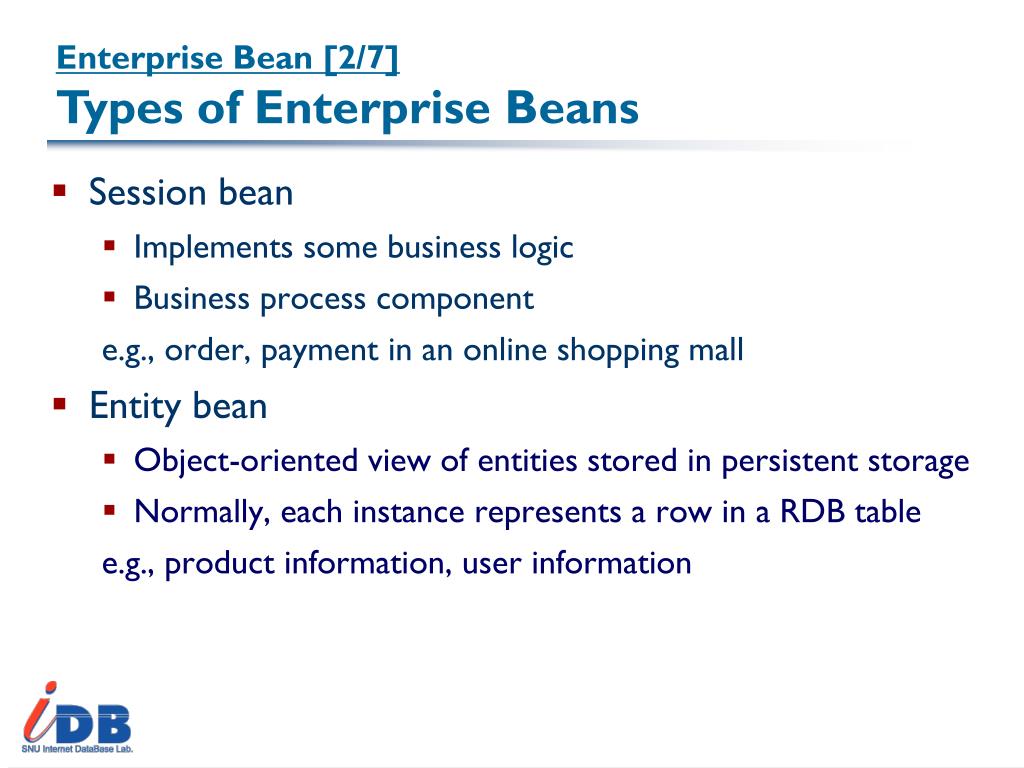 Enterprise Bean [2/7]
Types of Enterprise Beans

▪ Session bean
 ▪ Implements some business logic
 ▪ Business process component
 e.g., order, payment in an online shopping mall

▪ Entity bean
 ▪ Object-oriented view of entities stored in persistent storage
 ▪ Normally, each instance represents a row in a RDB table
 e.g., product information, user information

iDB
SNU Internet DataBase Lab.